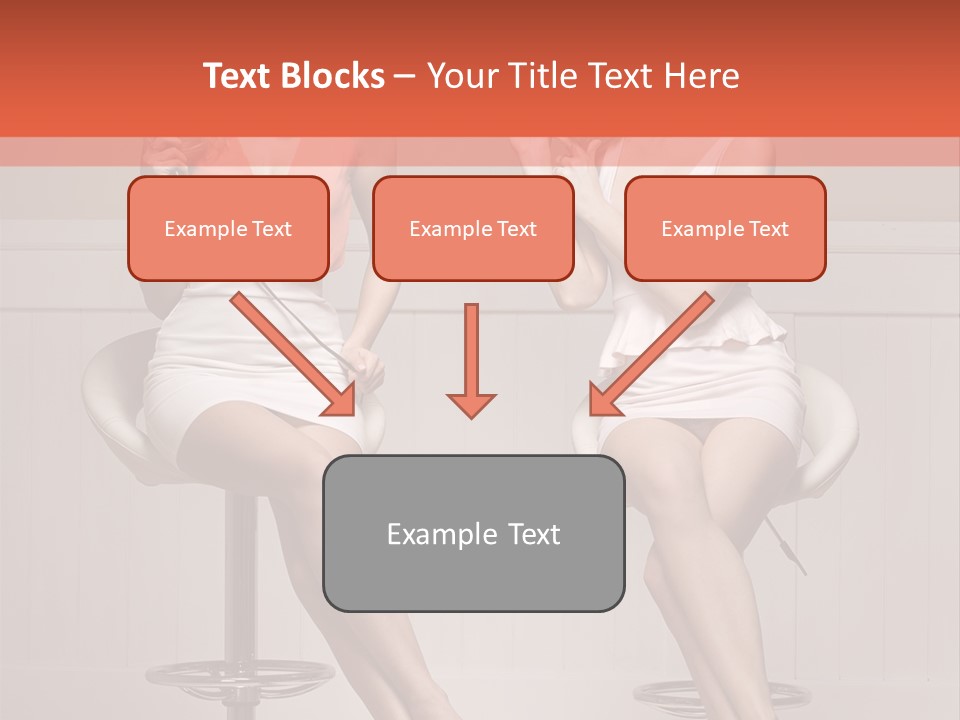 Text Blocks – Your Title Text Here

Example Text

Example Text

Example Text

Example Text